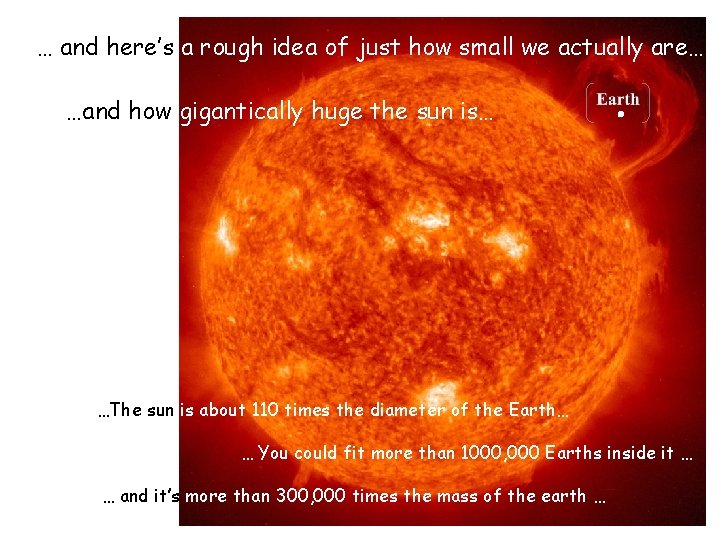 … and here's a rough idea of just how small we actually are…

…and how gigantically huge the sun is…

Earth

…The sun is about 110 times the diameter of the Earth…

… You could fit more than 1000,000 Earths inside it …

… and it's more than 300,000 times the mass of the earth …